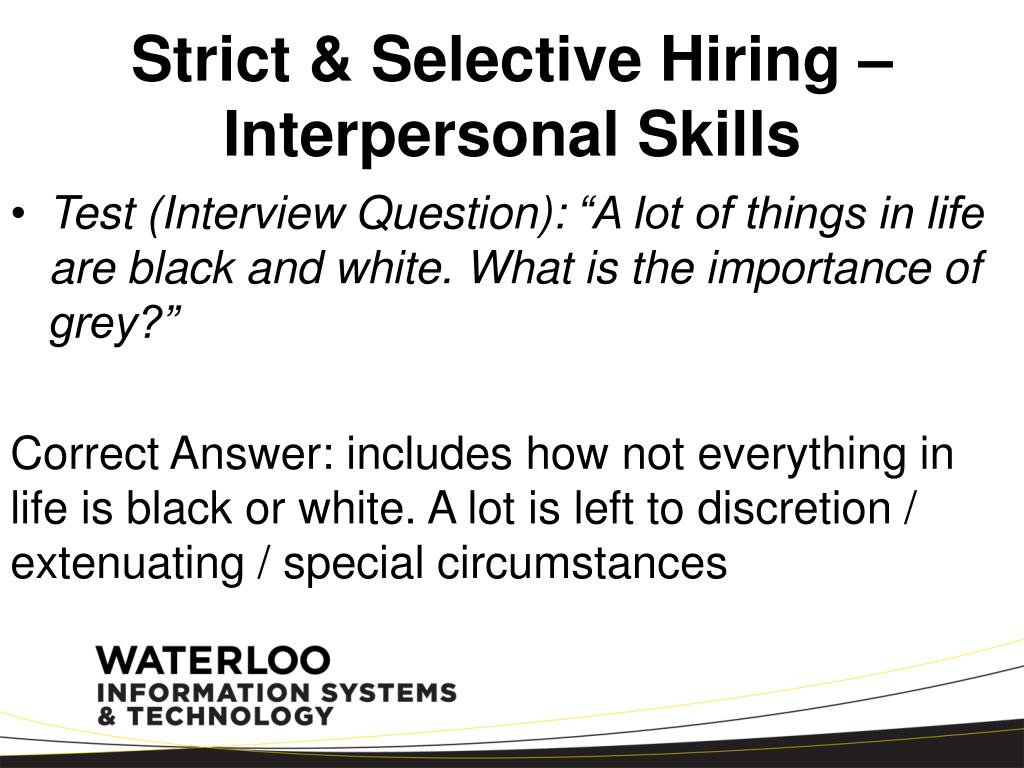 Strict & Selective Hiring – Interpersonal Skills

• Test (Interview Question): “A lot of things in life are black and white. What is the importance of grey?”

Correct Answer: includes how not everything in life is black or white. A lot is left to discretion / extenuating / special circumstances

WATERLOO
INFORMATION SYSTEMS
& TECHNOLOGY